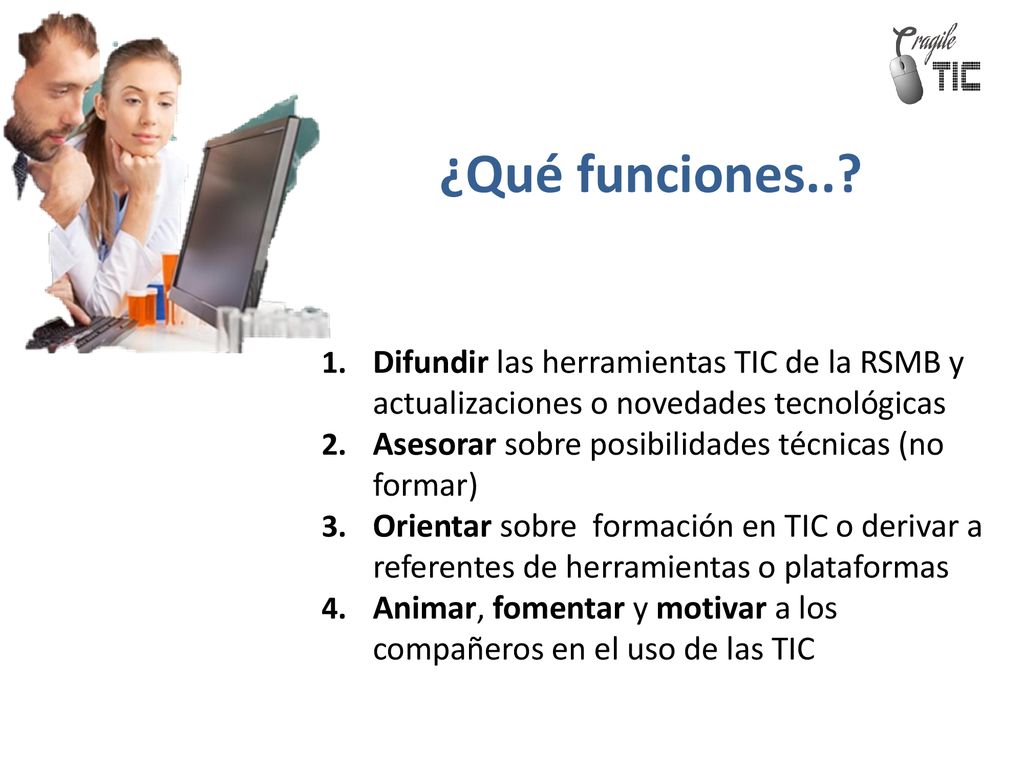 Cragile TIC

¿Qué funciones..?

1. Difundir las herramientas TIC de la RSMB y actualizaciones o novedades tecnológicas
2. Asesorar sobre posibilidades técnicas (no formar)
3. Orientar sobre formación en TIC o derivar a referentes de herramientas o plataformas
4. Animar, fomentar y motivar a los compañeros en el uso de las TIC